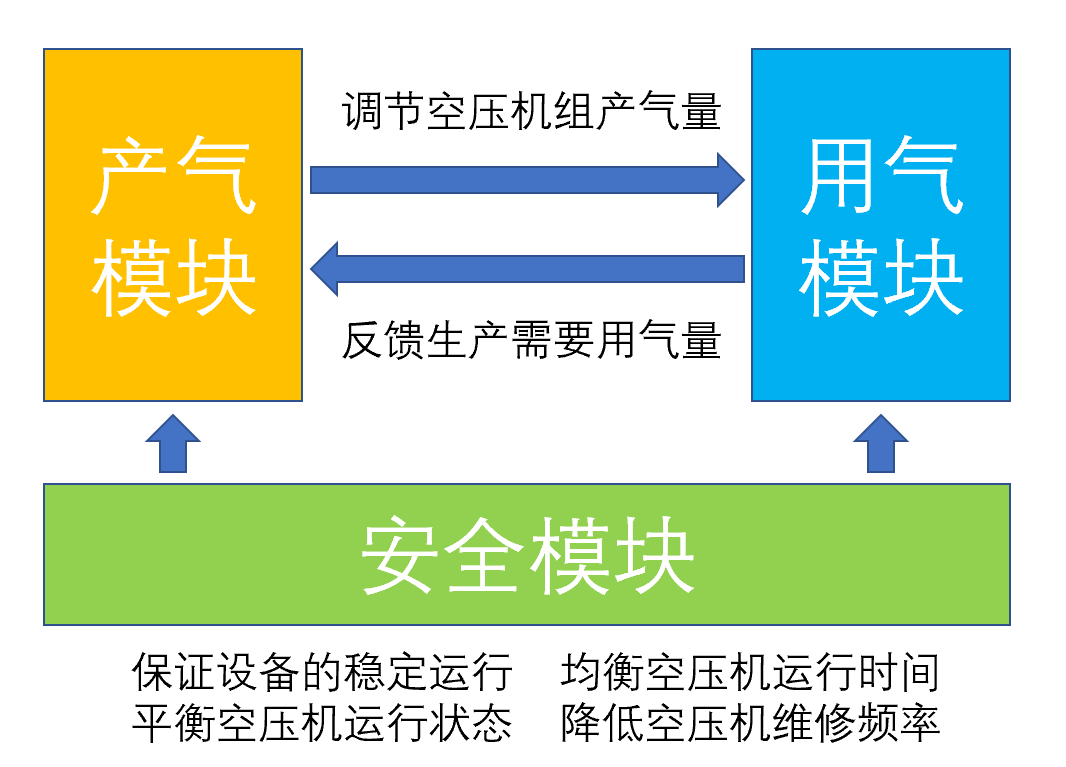 产气模块

调节空压机组产气量

反馈生产需要用气量

用气模块

安全模块

保证设备的稳定运行　均衡空压机运行时间
平衡空压机运行状态　降低空压机维修频率